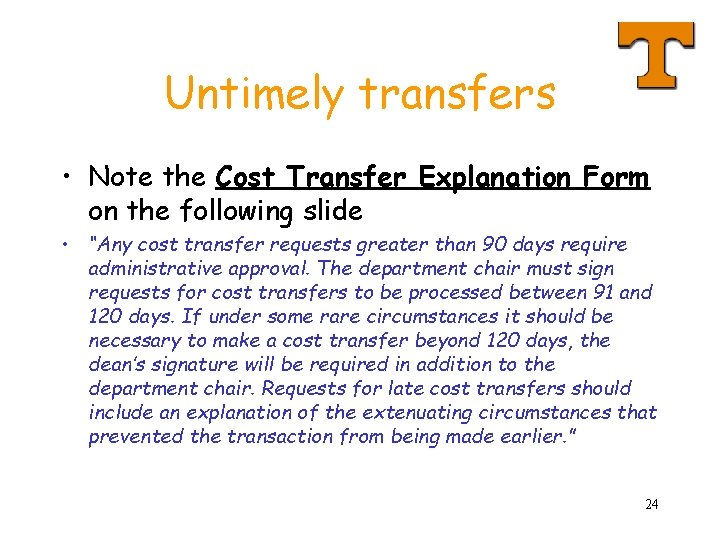 T

Untimely transfers

• Note the Cost Transfer Explanation Form on the following slide

• "Any cost transfer requests greater than 90 days require administrative approval. The department chair must sign requests for cost transfers to be processed between 91 and 120 days. If under some rare circumstances it should be necessary to make a cost transfer beyond 120 days, the dean's signature will be required in addition to the department chair. Requests for late cost transfers should include an explanation of the extenuating circumstances that prevented the transaction from being made earlier."

24